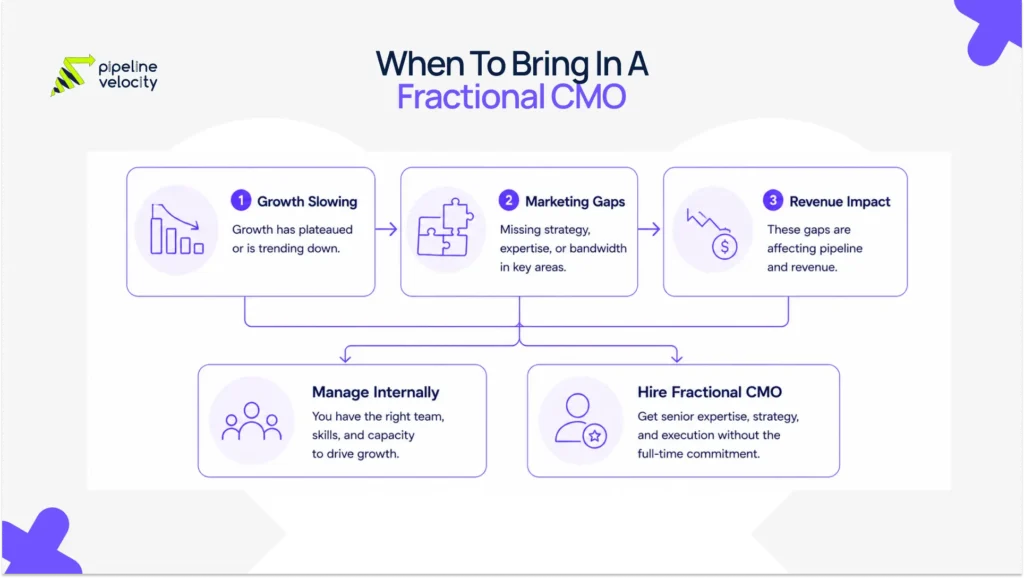 pipeline velocity

When To Bring In A Fractional CMO

1 Growth Slowing
Growth has plateaued or is trending down.

2 Marketing Gaps
Missing strategy, expertise, or bandwidth in key areas.

3 Revenue Impact
These gaps are affecting pipeline and revenue.

Manage Internally
You have the right team, skills, and capacity to drive growth.

Hire Fractional CMO
Get senior expertise, strategy, and execution without the full-time commitment.